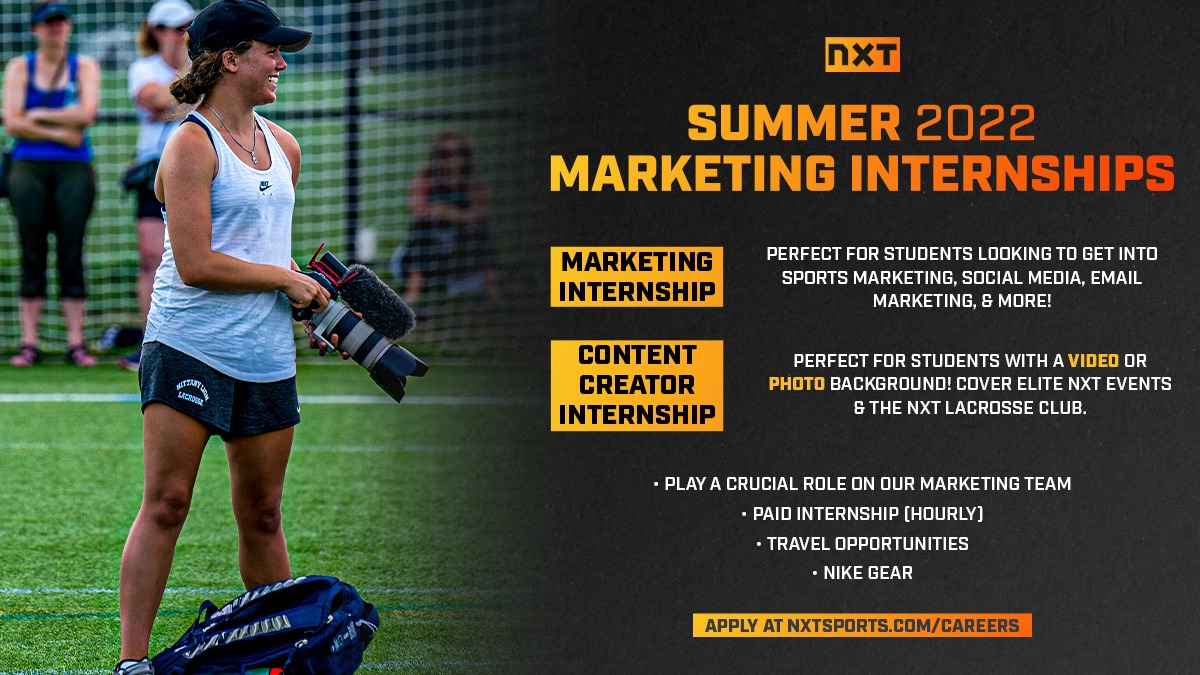 NXT

SUMMER 2022
MARKETING INTERNSHIPS

MARKETING INTERNSHIP

PERFECT FOR STUDENTS LOOKING TO GET INTO SPORTS MARKETING, SOCIAL MEDIA, EMAIL MARKETING, & MORE!

CONTENT CREATOR INTERNSHIP

PERFECT FOR STUDENTS WITH A VIDEO OR PHOTO BACKGROUND! COVER ELITE NXT EVENTS & THE NXT LACROSSE CLUB.

• PLAY A CRUCIAL ROLE ON OUR MARKETING TEAM
• PAID INTERNSHIP (HOURLY)
• TRAVEL OPPORTUNITIES
• NIKE GEAR

APPLY AT NXTSPORTS.COM/CAREERS

NITTANY LION LACROSSE